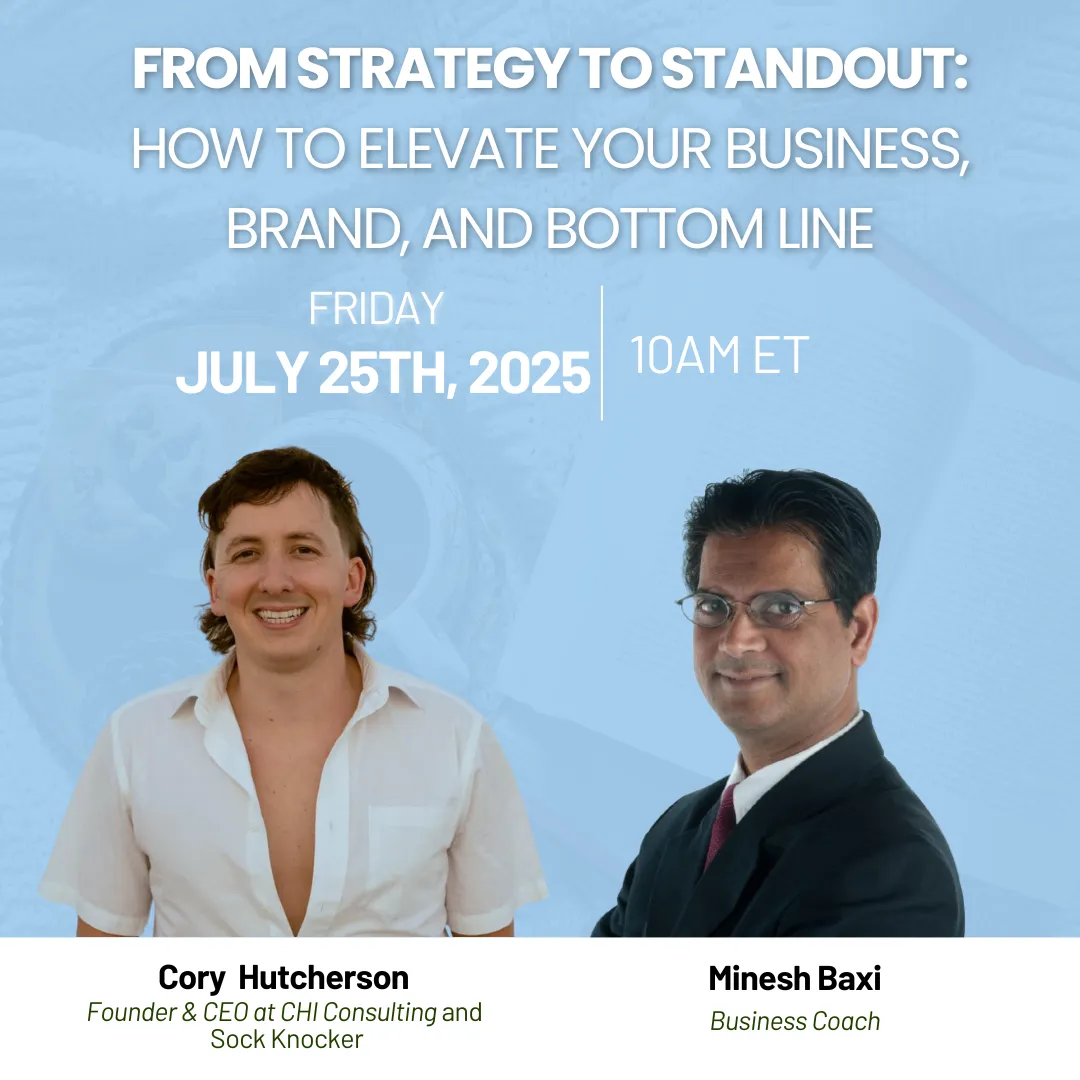 FROM STRATEGY TO STANDOUT:
HOW TO ELEVATE YOUR BUSINESS, BRAND, AND BOTTOM LINE

FRIDAY
JULY 25TH, 2025

10AM ET

Cory Hutcherson
Founder & CEO at CHI Consulting and Sock Knocker

Minesh Baxi
Business Coach